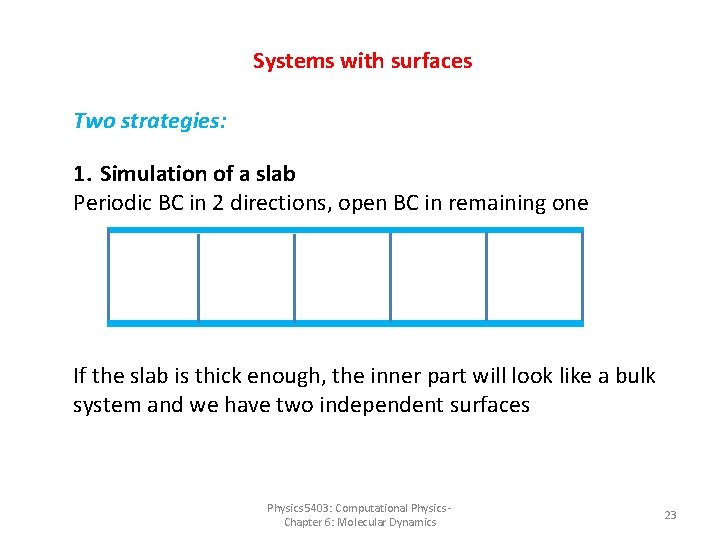 Systems with surfaces

Two strategies:

1. Simulation of a slab
Periodic BC in 2 directions, open BC in remaining one

If the slab is thick enough, the inner part will look like a bulk system and we have two independent surfaces

Physics5403: Computational Physics - Chapter 6: Molecular Dynamics

23